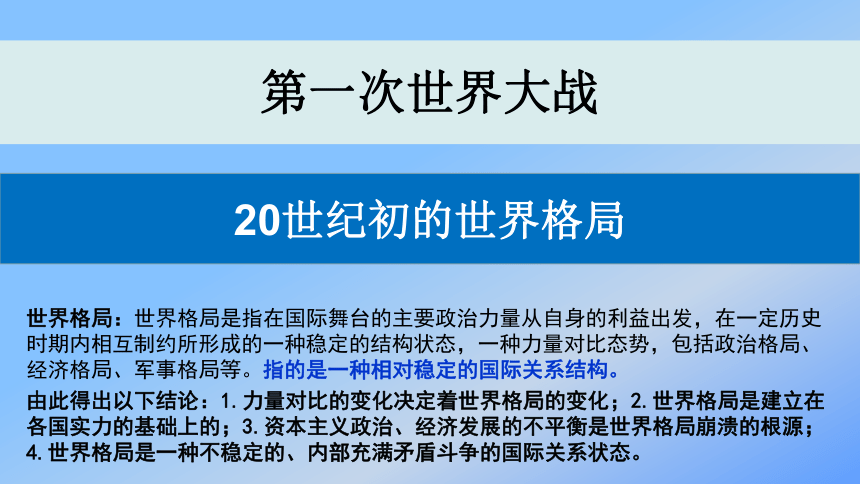 第一次世界大战

20世纪初的世界格局

世界格局：世界格局是指在国际舞台的主要政治力量从自身的利益出发，在一定历史时期内相互制约所形成的一种稳定的结构状态，一种力量对比态势，包括政治格局、经济格局、军事格局等。指的是一种相对稳定的国际关系结构。

由此得出以下结论：1. 力量对比的变化决定着世界格局的变化；2. 世界格局是建立在各国实力的基础上的；3. 资本主义政治、经济发展的不平衡是世界格局崩溃的根源；4. 世界格局是一种不稳定的、内部充满矛盾斗争的国际关系状态。